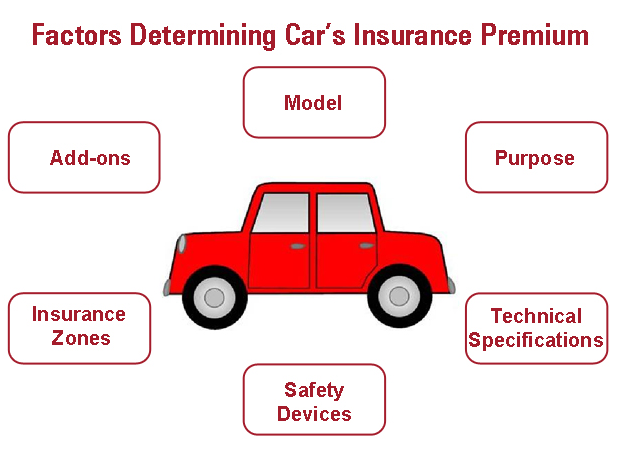 Factors Determining Car's Insurance Premium

Model

Add-ons

Purpose

Insurance Zones

Technical Specifications

Safety Devices